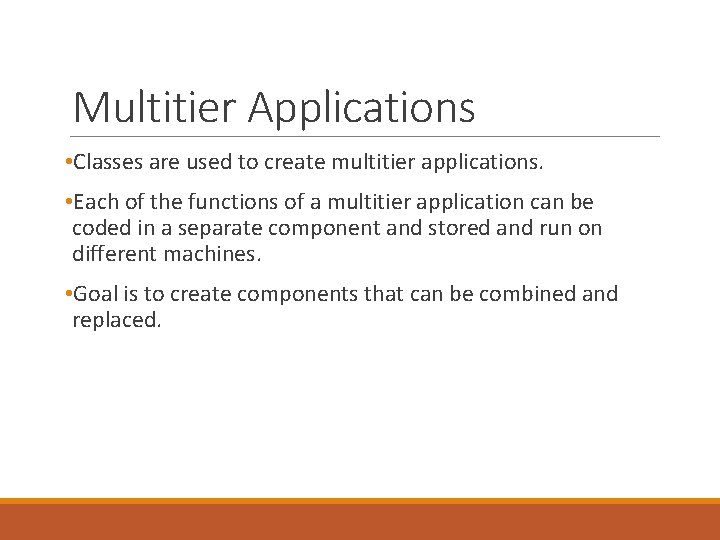 Multitier Applications

•Classes are used to create multitier applications.

•Each of the functions of a multitier application can be coded in a separate component and stored and run on different machines.

•Goal is to create components that can be combined and replaced.